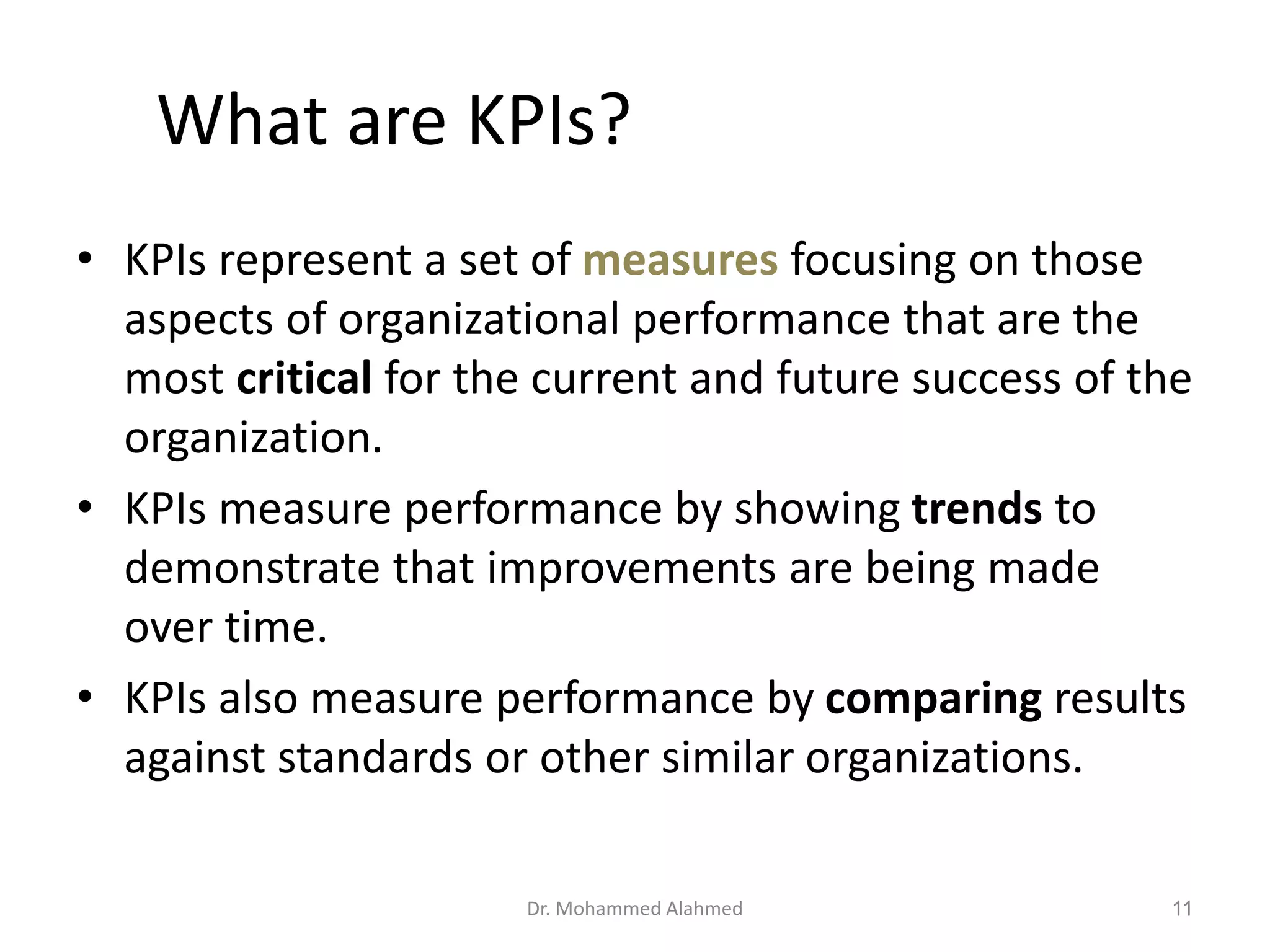 What are KPIs?

• KPIs represent a set of measures focusing on those aspects of organizational performance that are the most critical for the current and future success of the organization.

• KPIs measure performance by showing trends to demonstrate that improvements are being made over time.

• KPIs also measure performance by comparing results against standards or other similar organizations.

Dr. Mohammed Alahmed

11